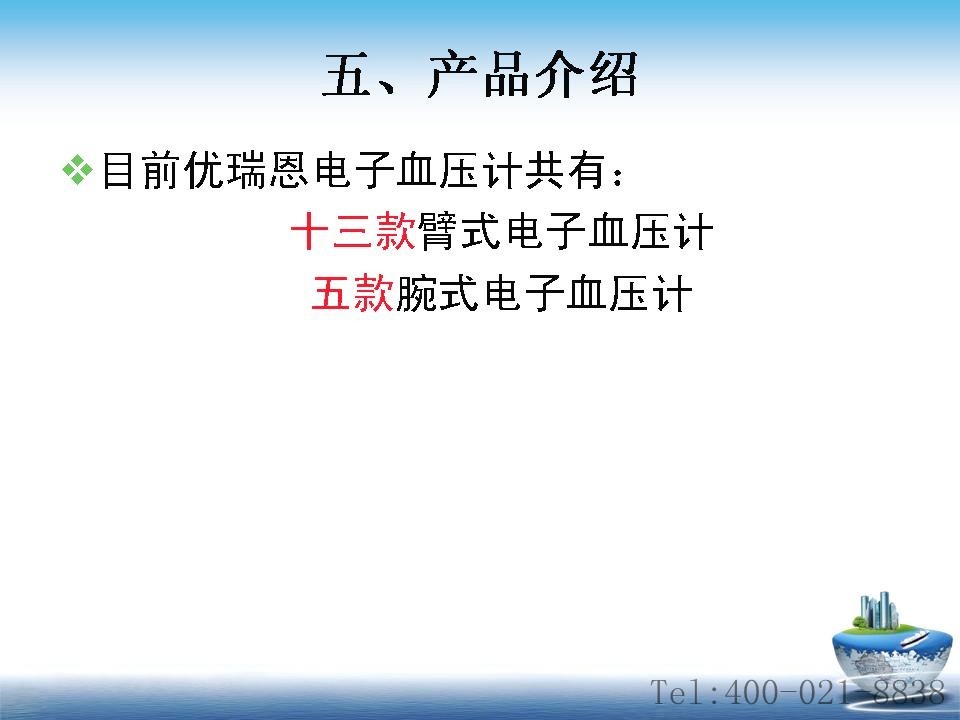 五、产品介绍

❖目前优瑞恩电子血压计共有：

十三款臂式电子血压计

五款腕式电子血压计

Tel:400-021-8838